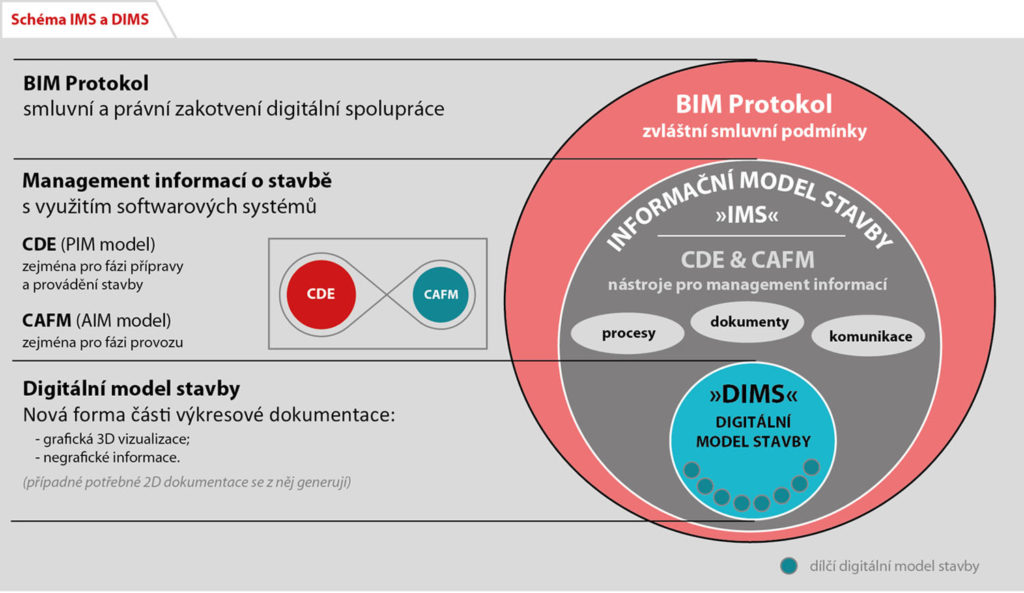 Schéma IMS a DIMS

BIM Protokol
smluvní a právní zakotvení digitální spolupráce

Management informací o stavbě
s využitím softwarových systémů

CDE (PIM model)
zejména pro fázi přípravy a provádění stavby

CAFM (AIM model)
zejména pro fázi provozu

CDE

CAFM

Digitální model stavby
Nová forma části výkresové dokumentace:
- grafická 3D vizualizace;
- negrafické informace.

(případné potřebné 2D dokumentace se z něj generují)

BIM Protokol
zvláštní smluvní podmínky

INFORMAČNÍ MODEL STAVBY
»IMS«

CDE & CAFM
nástroje pro management informací

procesy

dokumenty

komunikace

»DIMS«
DIGITÁLNÍ
MODEL STAVBY

dílčí digitální model stavby